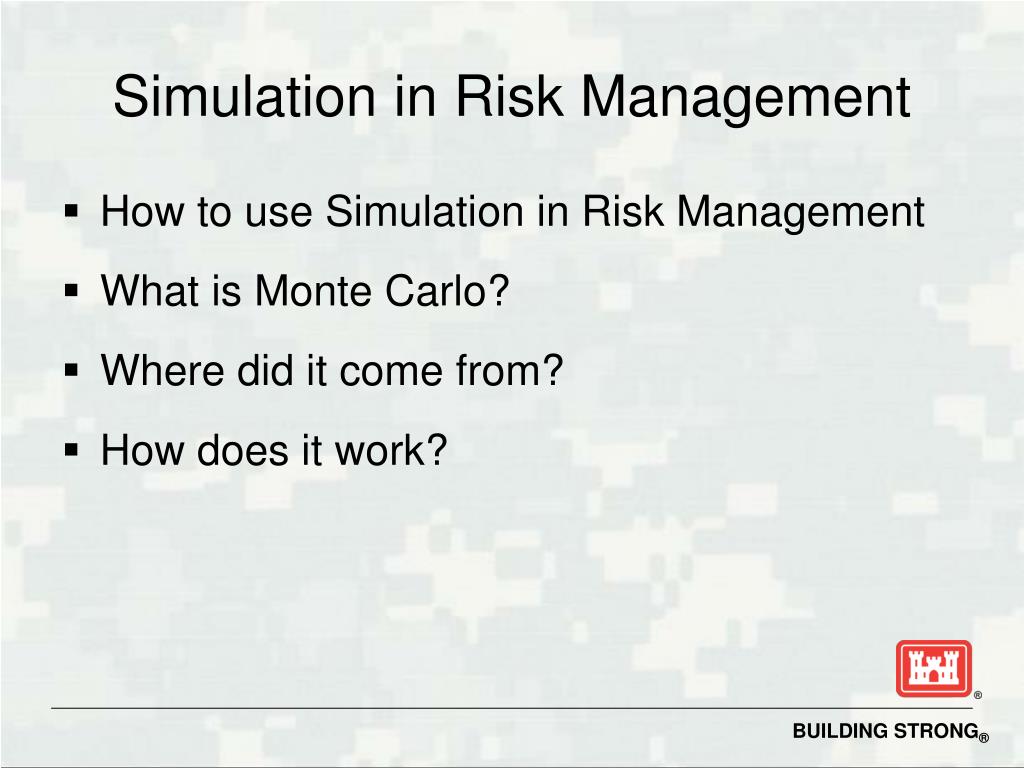 Simulation in Risk Management

▪ How to use Simulation in Risk Management
▪ What is Monte Carlo?
▪ Where did it come from?
▪ How does it work?

®

BUILDING STRONG®